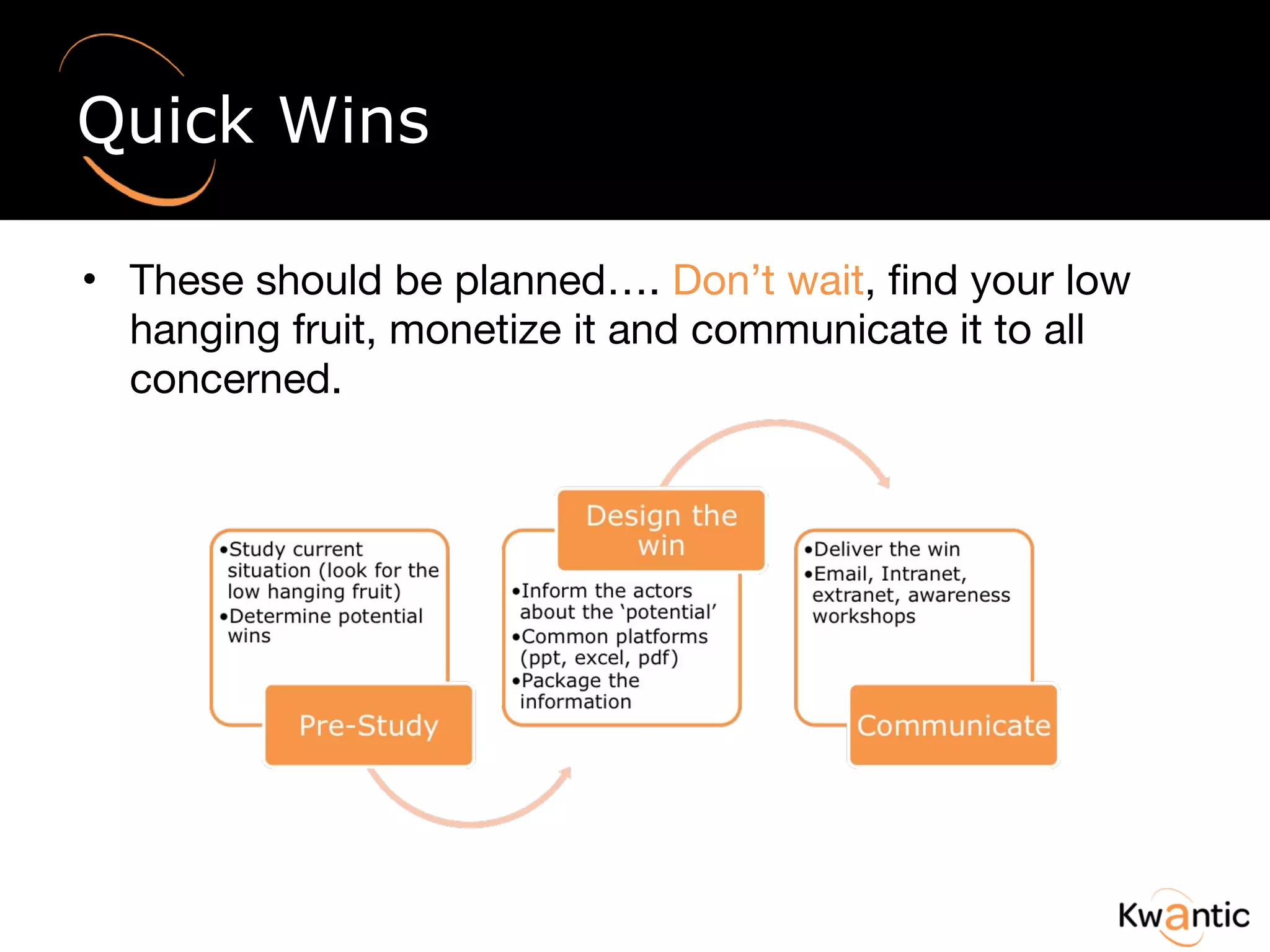 Quick Wins

• These should be planned…. Don’t wait, find your low hanging fruit, monetize it and communicate it to all concerned.

•Study current situation (look for the low hanging fruit)
•Determine potential wins

Pre-Study

Design the win

•Inform the actors about the ‘potential’
•Common platforms (ppt, excel, pdf)
•Package the information

•Deliver the win
•Email, Intranet, extranet, awareness workshops

Communicate

Kwantic